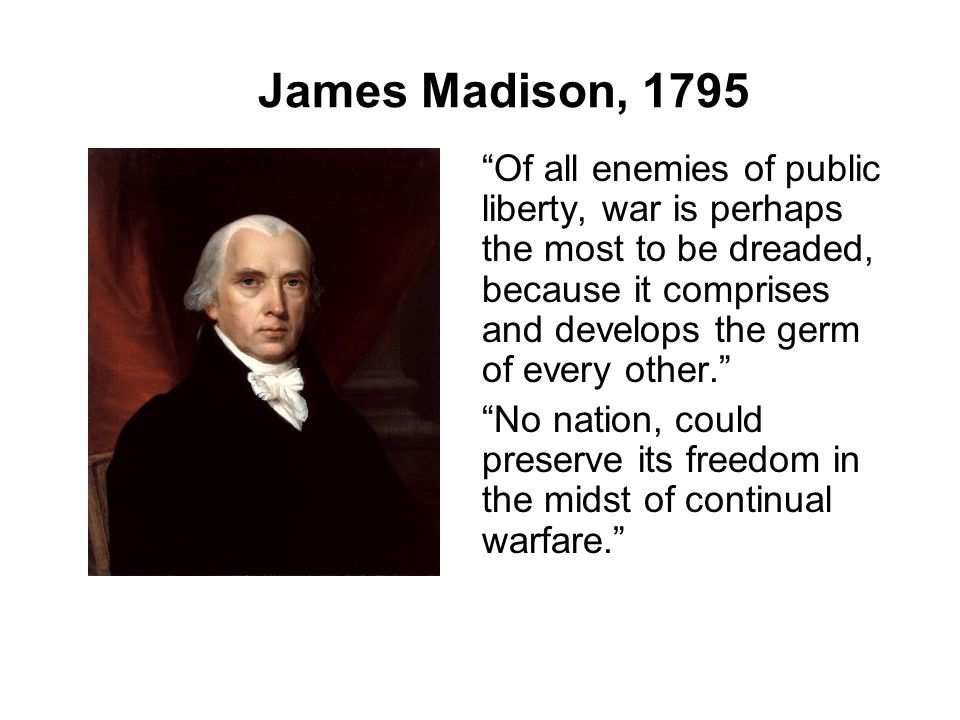 James Madison, 1795

“Of all enemies of public liberty, war is perhaps the most to be dreaded, because it comprises and develops the germ of every other.”

“No nation, could preserve its freedom in the midst of continual warfare.”